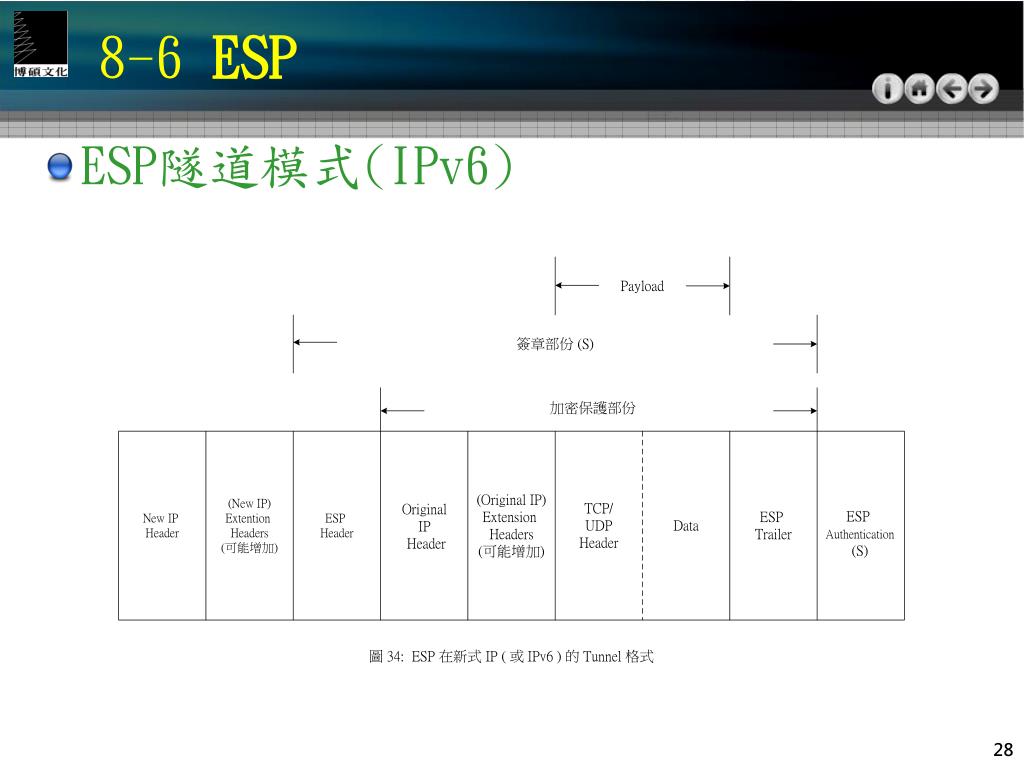 博碩文化

8-6 ESP

ESP隧道模式(IPv6)

Payload

簽章部份 (S)

加密保護部份

| New IP Header | (New IP) Extention Headers (可能增加) | ESP Header | Original IP Header | (Original IP) Extension Headers (可能增加) | TCP/ UDP Header | Data | ESP Trailer | ESP Authentication (S) |
|---|---|---|---|---|---|---|---|---|

圖 34: ESP 在新式 IP ( 或 IPv6 ) 的 Tunnel 格式

28